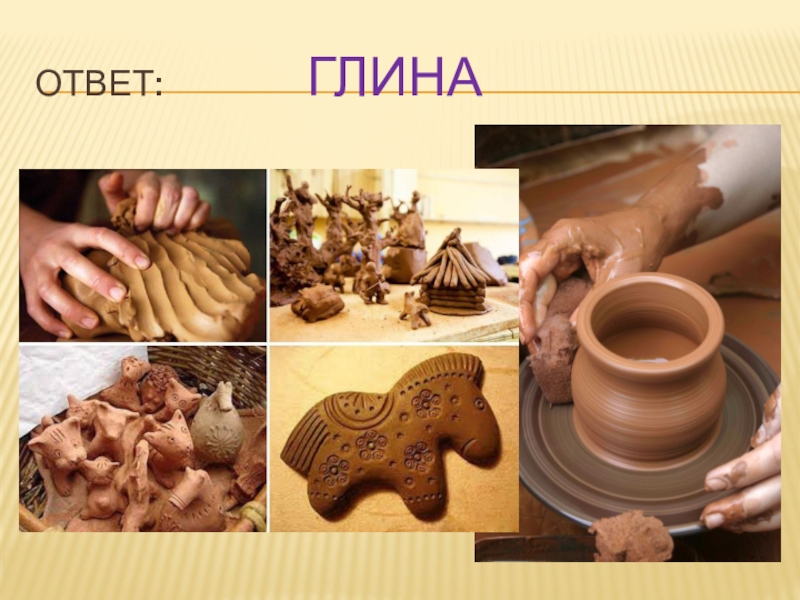 ОТВЕТ: ГЛИНА